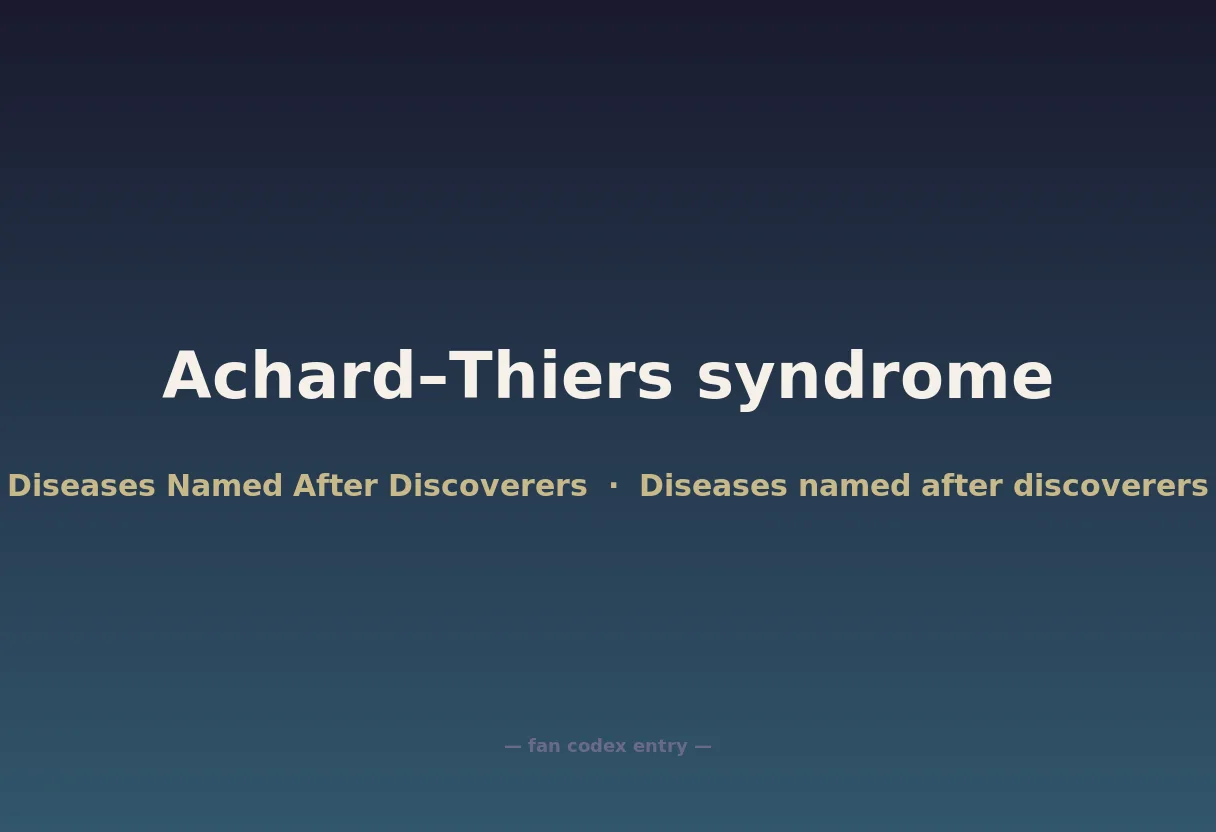 Achard–Thiers syndrome

Diseases Named After Discoverers · Diseases named after discoverers

— fan codex entry —